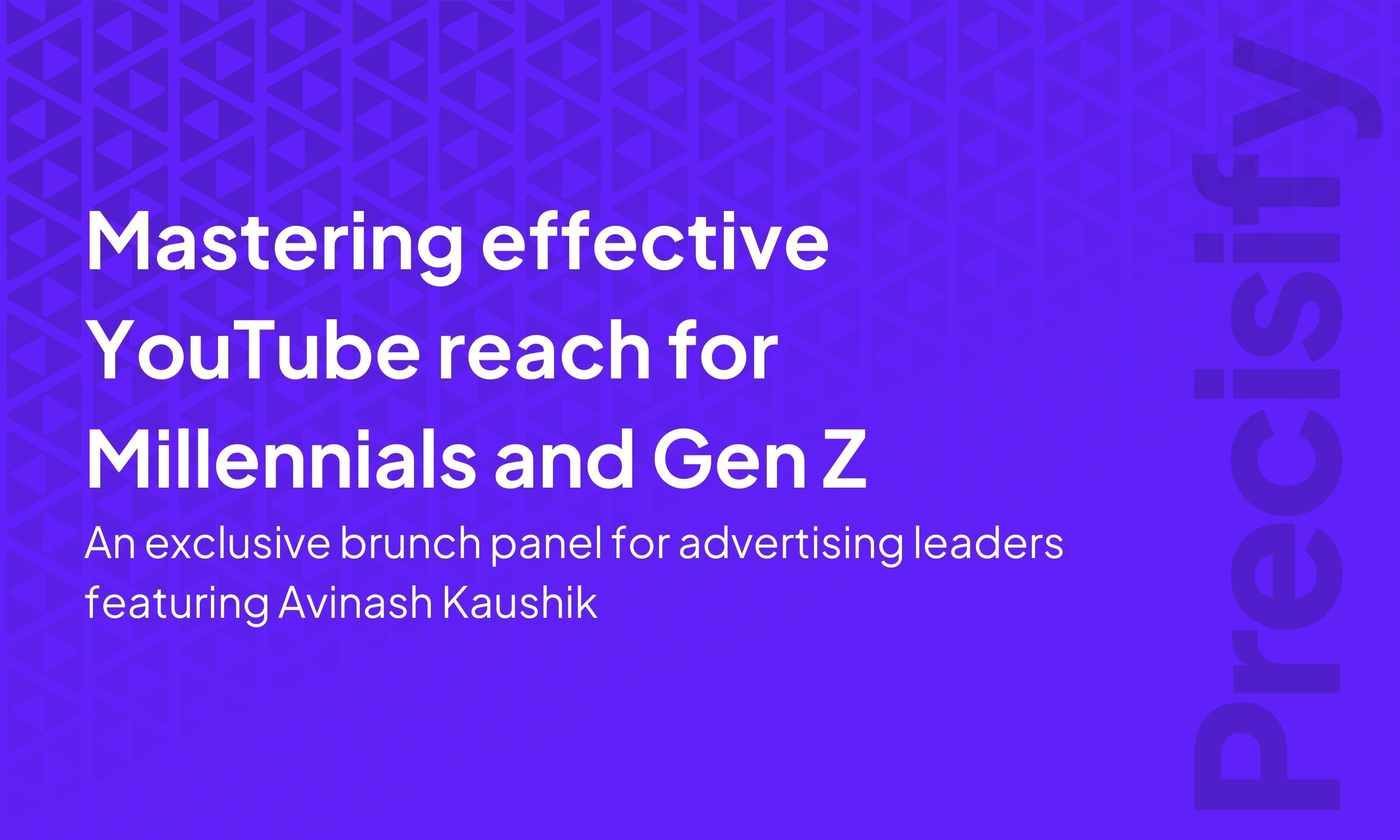 Mastering effective YouTube reach for Millennials and Gen Z

An exclusive brunch panel for advertising leaders featuring Avinash Kaushik

Precisify